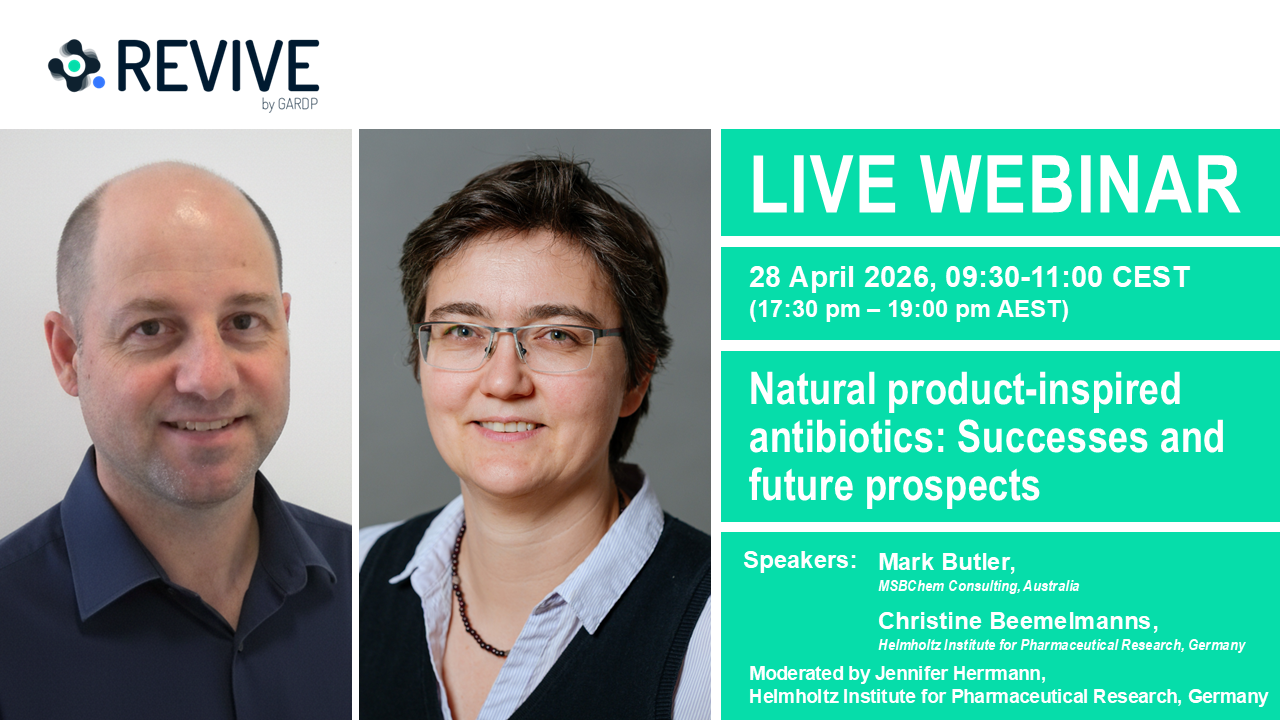 REVIVE
by GARDP

LIVE WEBINAR

28 April 2026, 09:30-11:00 CEST
(17:30 pm – 19:00 pm AEST)

Natural product-inspired antibiotics: Successes and future prospects

Speakers: Mark Butler,
MSBChem Consulting, Australia

Christine Beemelmanns,
Helmholtz Institute for Pharmaceutical Research, Germany

Moderated by Jennifer Herrmann,
Helmholtz Institute for Pharmaceutical Research, Germany